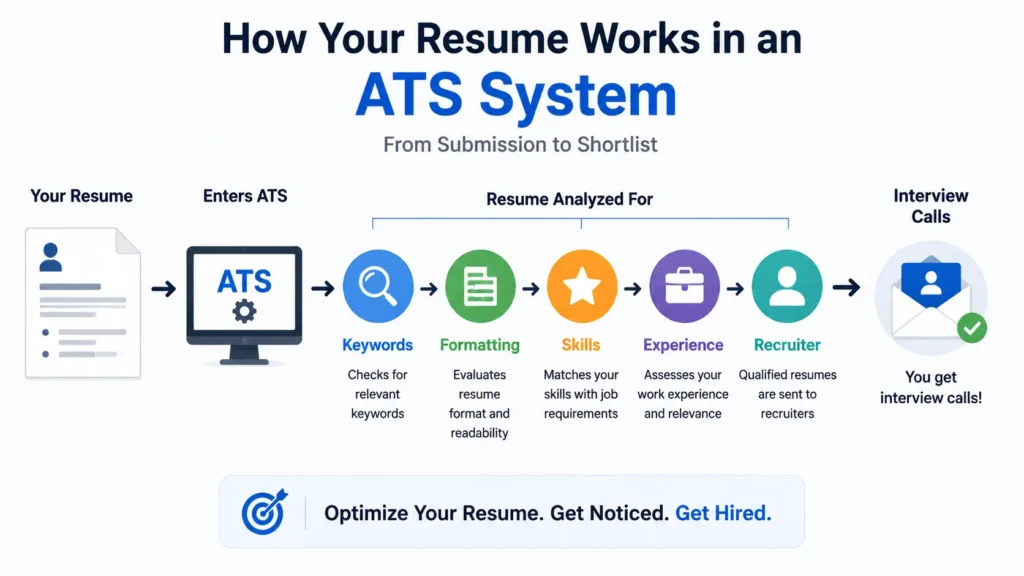 How Your Resume Works in an
ATS System
From Submission to Shortlist

Your Resume

Enters ATS

ATS

Resume Analyzed For

Keywords
Checks for relevant keywords

Formatting
Evaluates resume format and readability

Skills
Matches your skills with job requirements

Experience
Assesses your work experience and relevance

Recruiter
Qualified resumes are sent to recruiters

Interview Calls

You get interview calls!

Optimize Your Resume. Get Noticed. Get Hired.